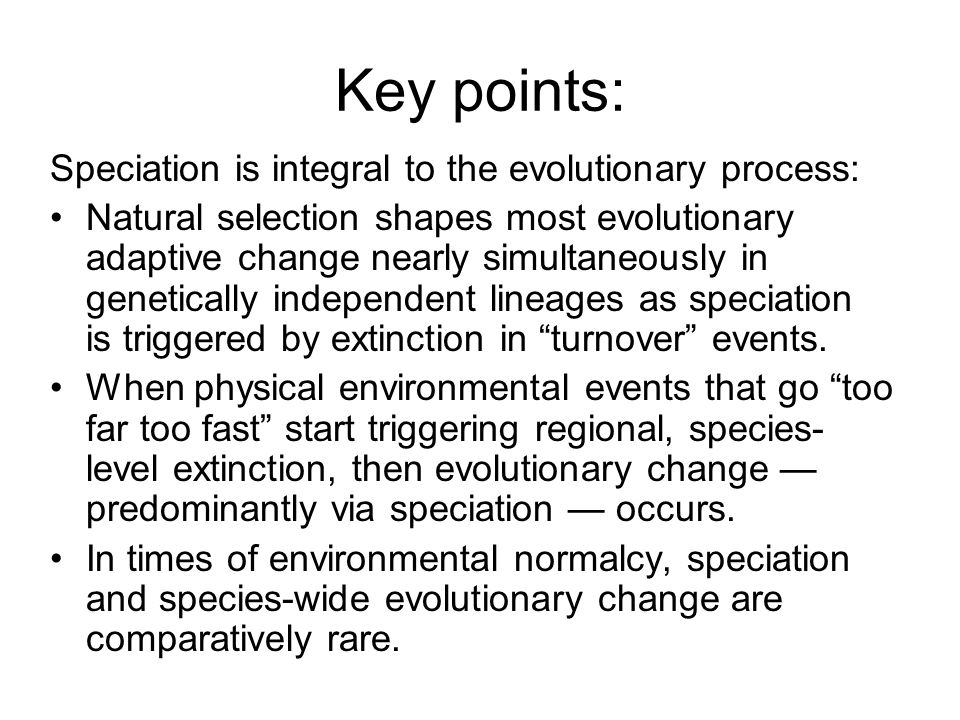 Key points:

Speciation is integral to the evolutionary process:

• Natural selection shapes most evolutionary adaptive change nearly simultaneously in genetically independent lineages as speciation is triggered by extinction in “turnover” events.

• When physical environmental events that go “too far too fast” start triggering regional, species-level extinction, then evolutionary change — predominantly via speciation — occurs.

• In times of environmental normalcy, speciation and species-wide evolutionary change are comparatively rare.